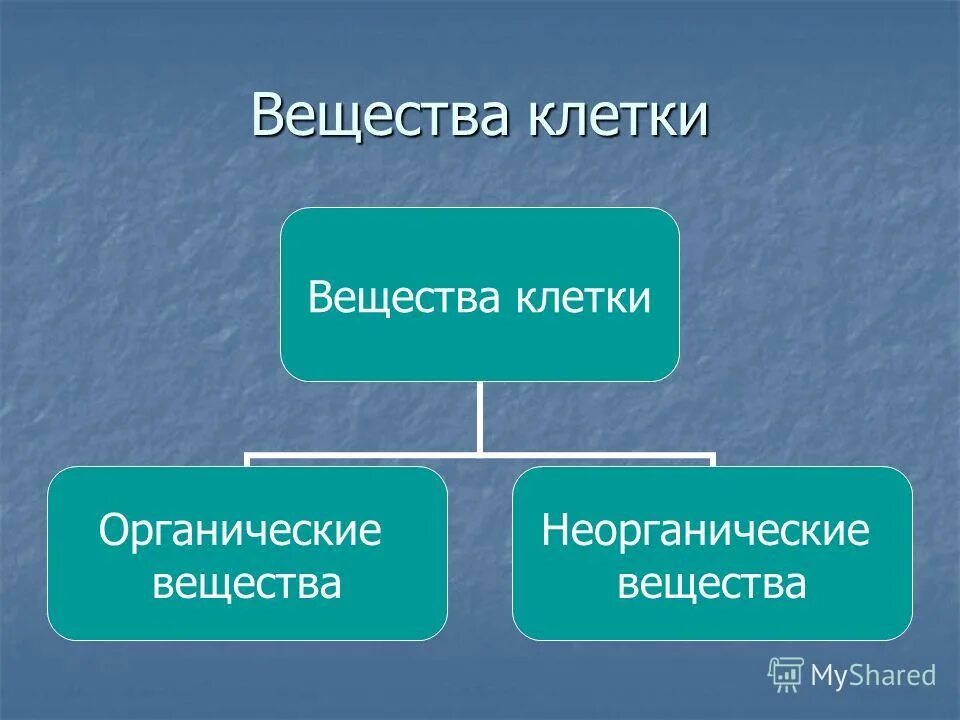 Вещества клетки

Вещества клетки

Органические вещества

Неорганические вещества

MyShared